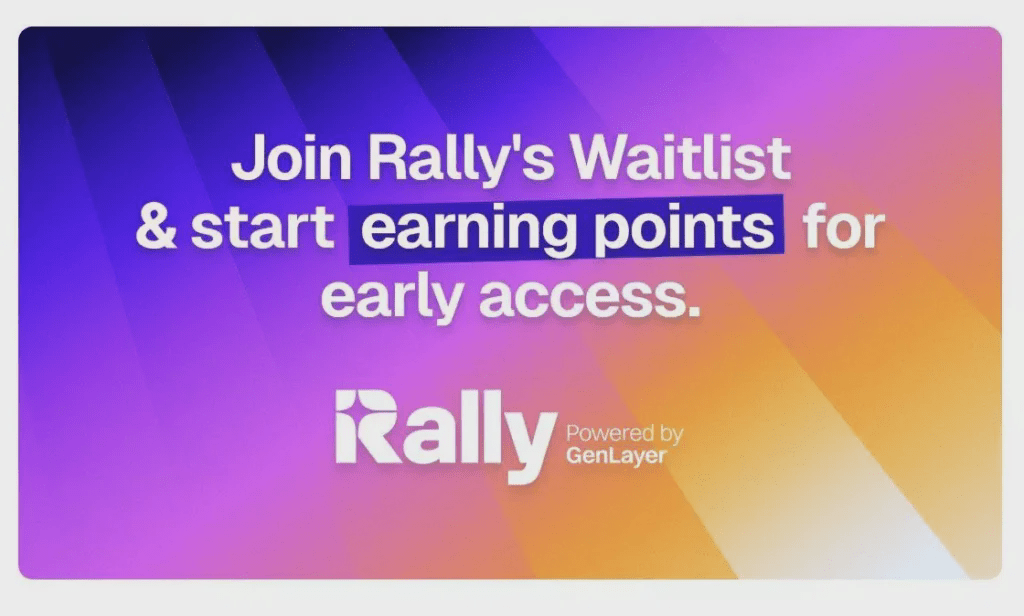 Join Rally's Waitlist & start earning points for early access.

Rally

Powered by GenLayer